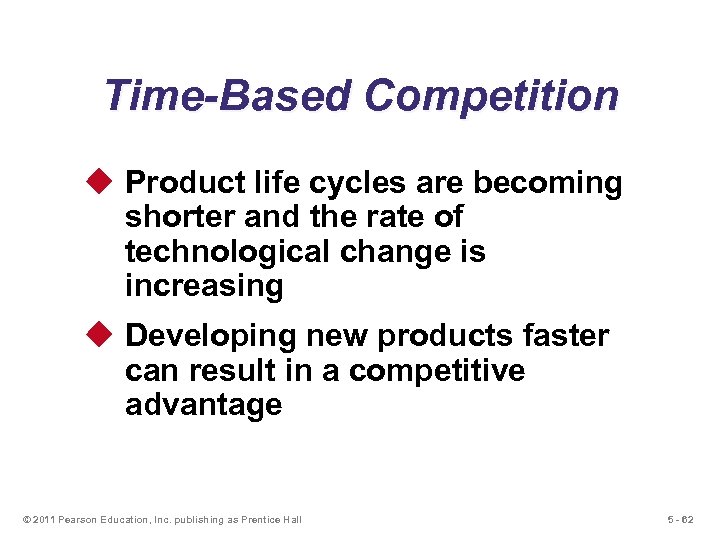 Time-Based Competition

◆ Product life cycles are becoming shorter and the rate of technological change is increasing

◆ Developing new products faster can result in a competitive advantage

© 2011 Pearson Education, Inc. publishing as Prentice Hall

5 - 62